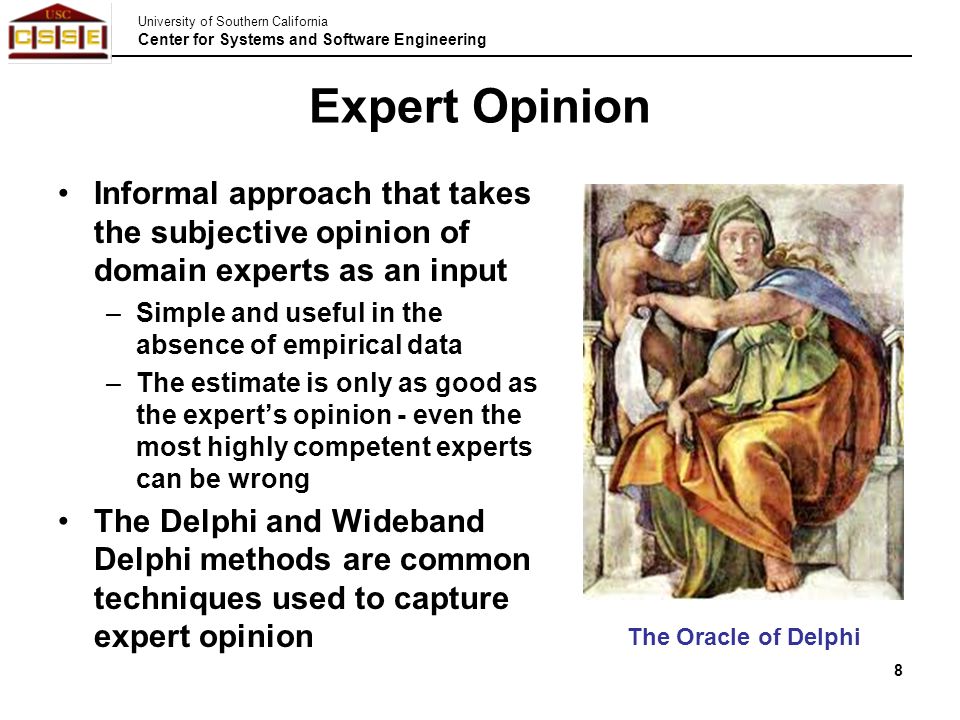 USC
CSSE

University of Southern California
Center for Systems and Software Engineering

Expert Opinion

• Informal approach that takes the subjective opinion of domain experts as an input
– Simple and useful in the absence of empirical data
– The estimate is only as good as the expert's opinion - even the most highly competent experts can be wrong
• The Delphi and Wideband Delphi methods are common techniques used to capture expert opinion

The Oracle of Delphi

8